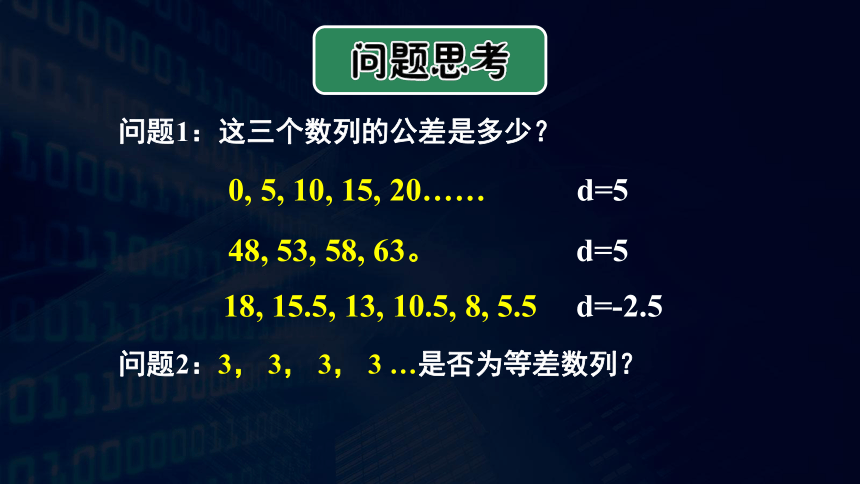 问题思考

问题1：这三个数列的公差是多少？

0, 5, 10, 15, 20……    d=5

48, 53, 58, 63。    d=5

18, 15.5, 13, 10.5, 8, 5.5    d=-2.5

问题2：3， 3， 3， 3 …是否为等差数列？